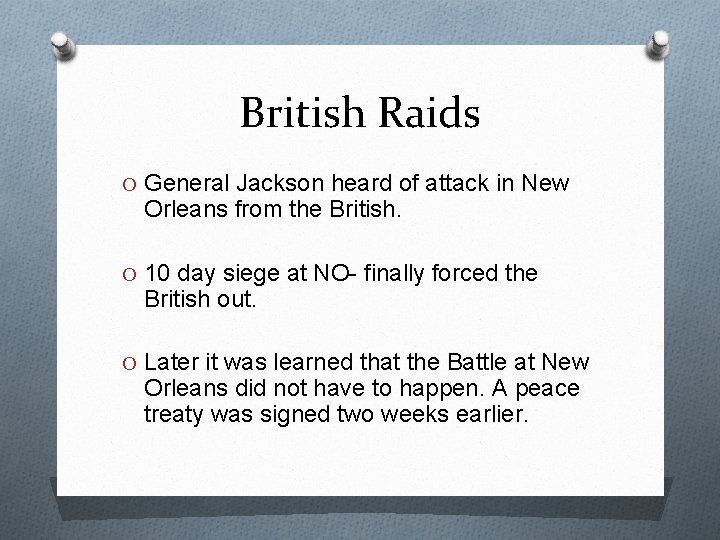 British Raids

O General Jackson heard of attack in New Orleans from the British.

O 10 day siege at NO- finally forced the British out.

O Later it was learned that the Battle at New Orleans did not have to happen. A peace treaty was signed two weeks earlier.